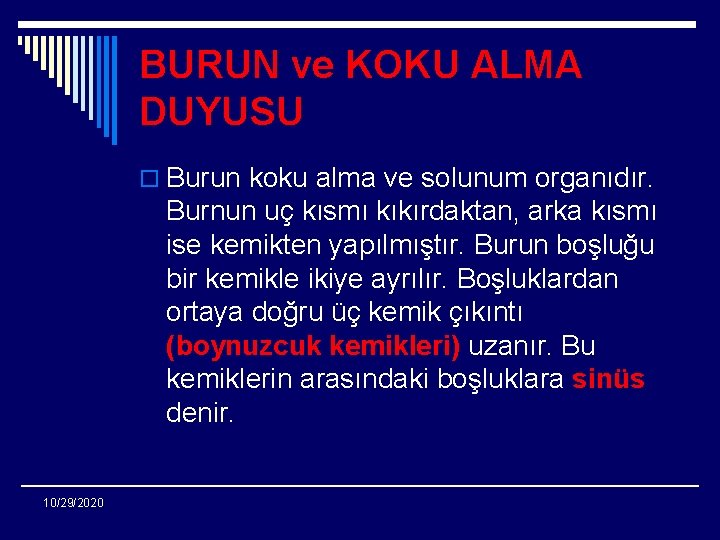 BURUN ve KOKU ALMA DUYUSU

Burun koku alma ve solunum organıdır. Burnun uç kısmı kıkırdaktan, arka kısmı ise kemikten yapılmıştır. Burun boşluğu bir kemikle ikiye ayrılır. Boşluklardan ortaya doğru üç kemik çıkıntı (boynuzcuk kemikleri) uzanır. Bu kemiklerin arasındaki boşluklara sinüs denir.

10/29/2020